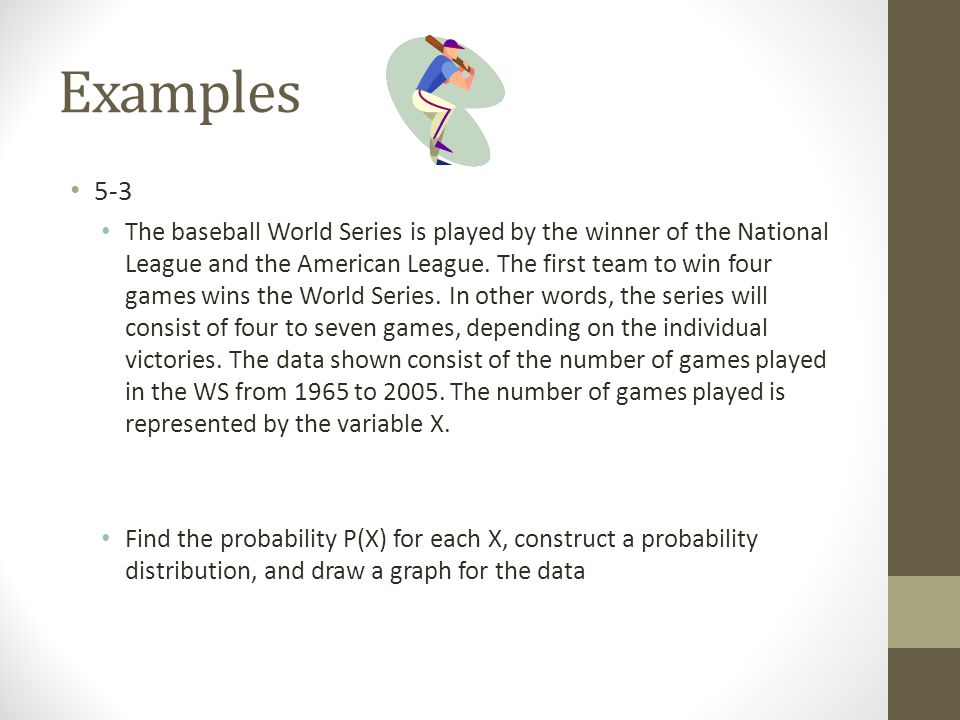 Examples

• 5-3

• The baseball World Series is played by the winner of the National League and the American League. The first team to win four games wins the World Series. In other words, the series will consist of four to seven games, depending on the individual victories. The data shown consist of the number of games played in the WS from 1965 to 2005. The number of games played is represented by the variable X.

• Find the probability P(X) for each X, construct a probability distribution, and draw a graph for the data